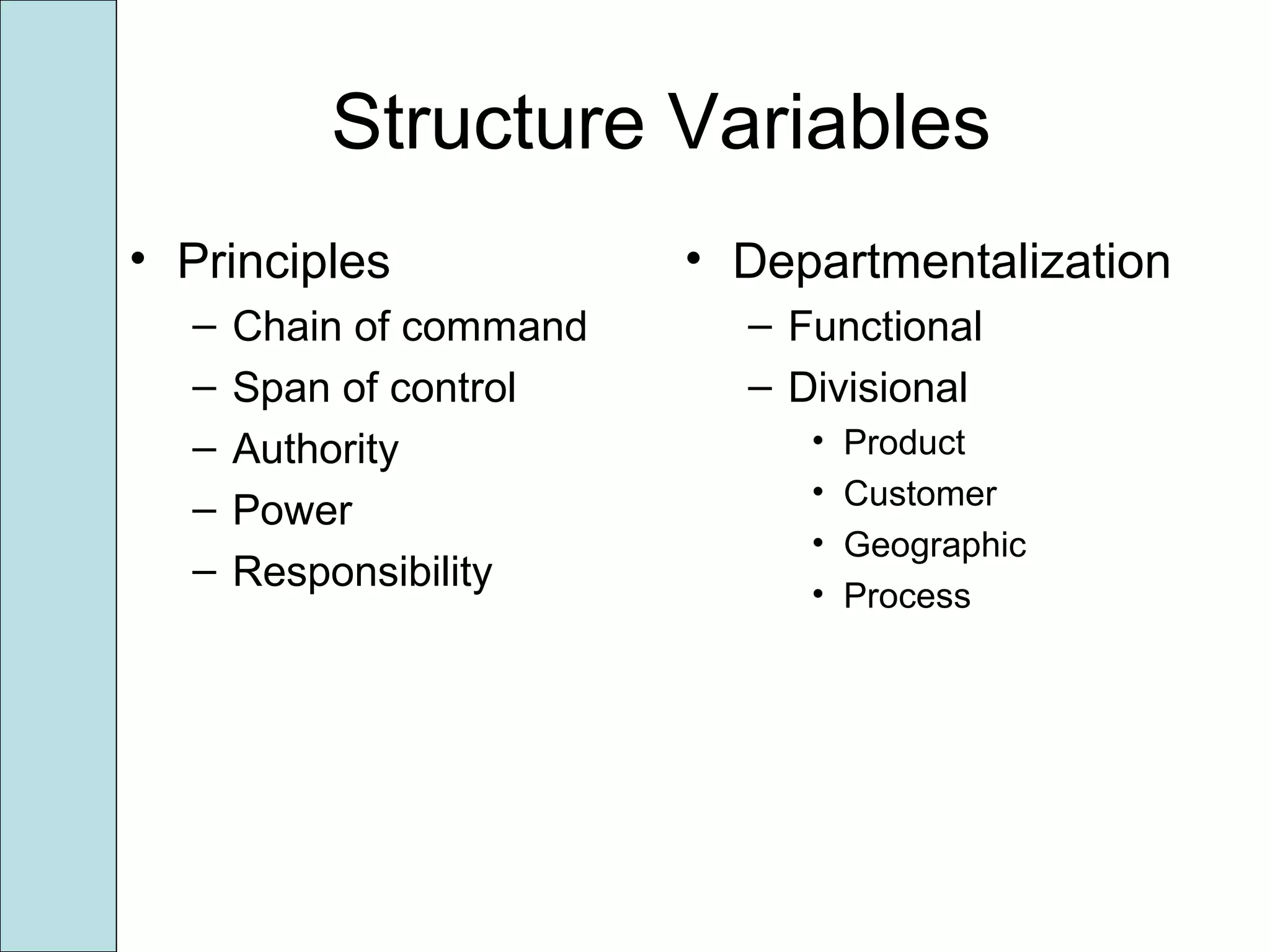 Structure Variables

• Principles
  – Chain of command
  – Span of control
  – Authority
  – Power
  – Responsibility

• Departmentalization
  – Functional
  – Divisional
    • Product
    • Customer
    • Geographic
    • Process